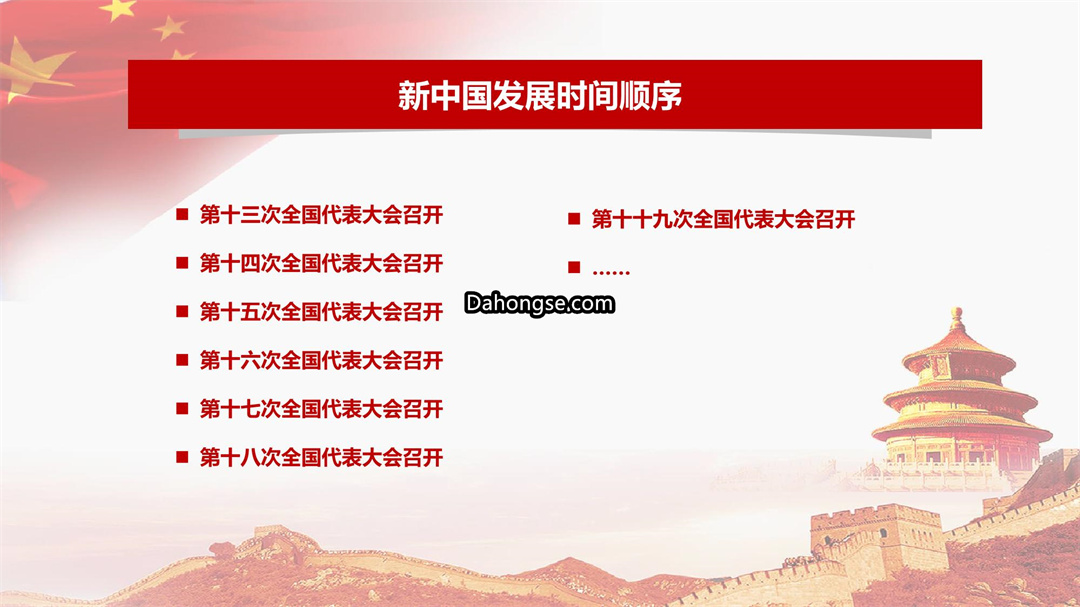 新中国发展时间顺序

■ 第十三次全国代表大会召开
■ 第十四次全国代表大会召开
■ 第十五次全国代表大会召开
■ 第十六次全国代表大会召开
■ 第十七次全国代表大会召开
■ 第十八次全国代表大会召开

■ 第十十九次全国代表大会召开
■ ……

Dahongse.com